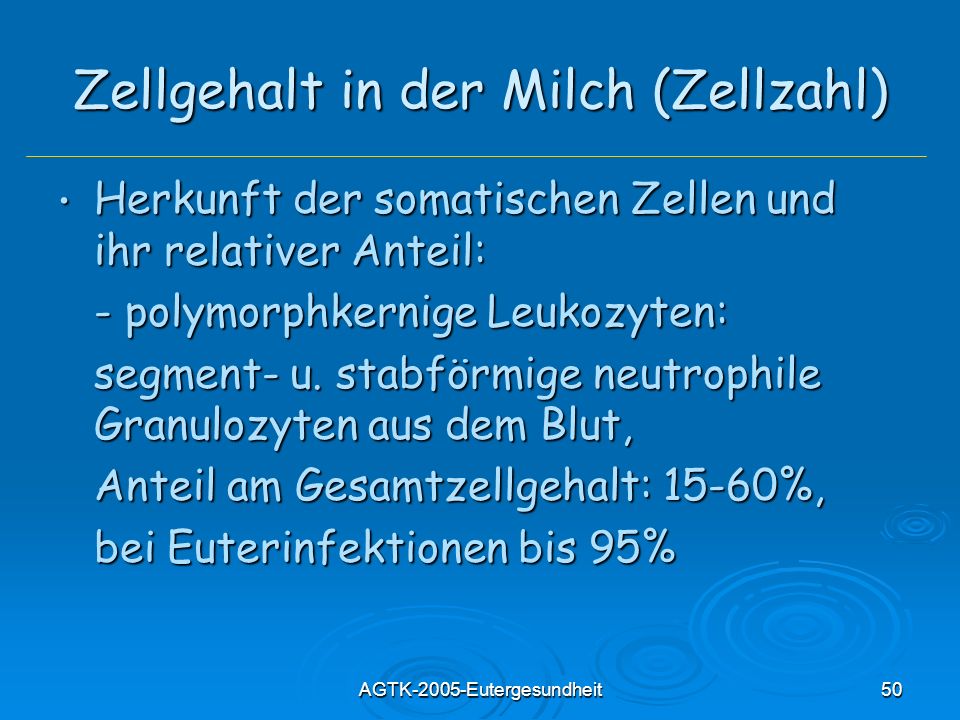 Zellgehalt in der Milch (Zellzahl)

• Herkunft der somatischen Zellen und ihr relativer Anteil:

- polymorphkernige Leukozyten:

segment- u. stabförmige neutrophile Granulozyten aus dem Blut,

Anteil am Gesamtzellgehalt: 15-60%,

bei Euterinfektionen bis 95%

AGTK-2005-Eutergesundheit

50